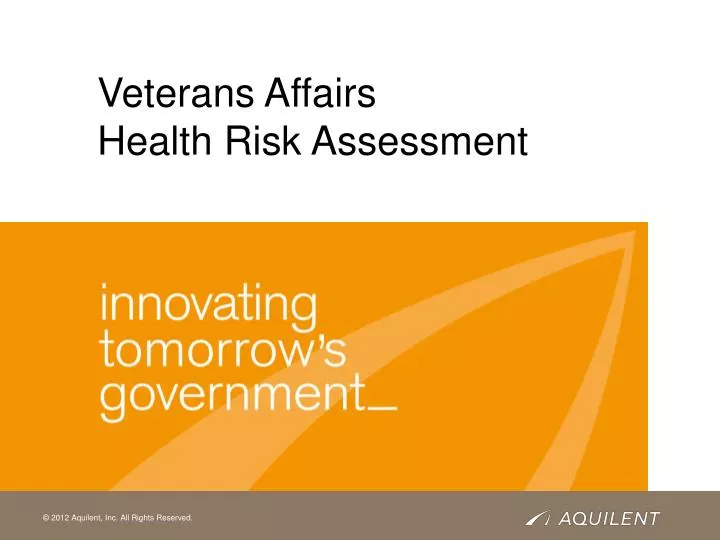 Veterans Affairs
Health Risk Assessment

innovating
tomorrow's
government_

© 2012 Aquilent, Inc. All Rights Reserved.

AQUILENT